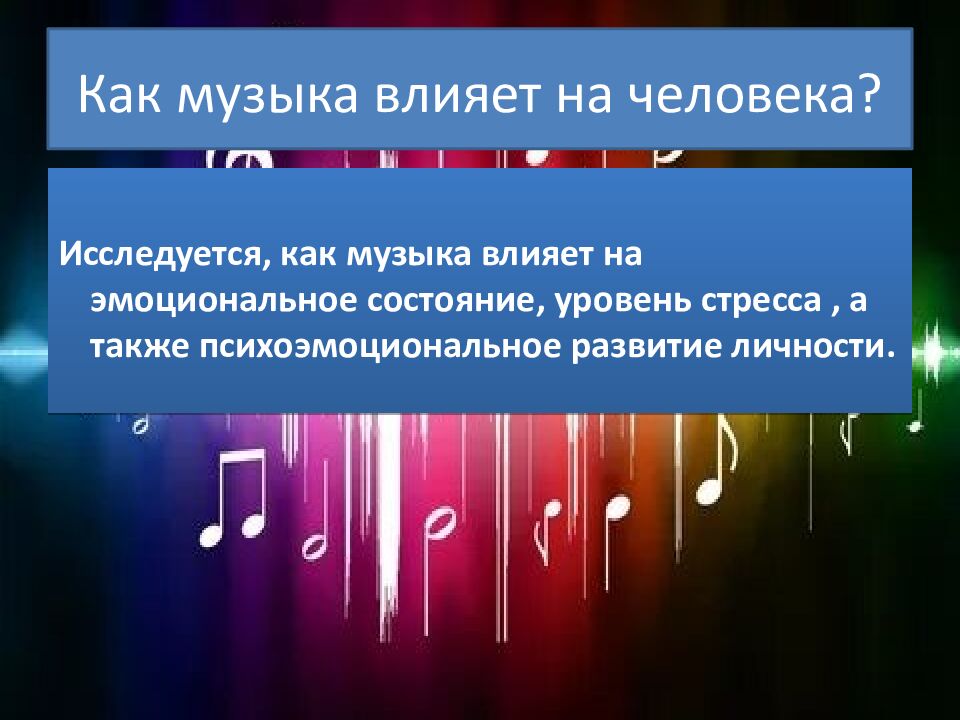 Как музыка влияет на человека?

Исследуется, как музыка влияет на эмоциональное состояние, уровень стресса , а также психоэмоциональное развитие личности.